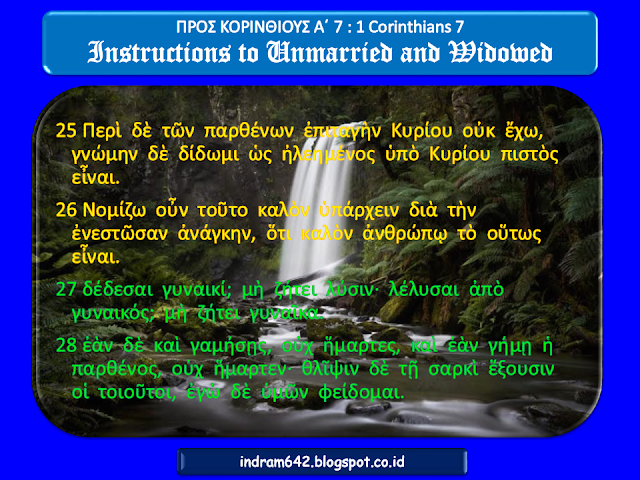 ΠΡΟΣ ΚΟΡΙΝΘΙΟΥΣ Α΄ 7 : 1 Corinthians 7
Instructions to Unmarried and Widowed

25 Περὶ δὲ τῶν παρθένων ἐπιταγὴν Κυρίου οὐκ ἔχω, γνώμην δὲ δίδωμι ὡς ἠλεημένος ὑπὸ Κυρίου πιστὸς εἶναι.

26 Νομίζω οὖν τοῦτο καλὸν ὑπάρχειν διὰ τὴν ἐνεστῶσαν ἀνάγκην, ὅτι καλὸν ἀνθρώπῳ τὸ οὕτως εἶναι.

27 δέδεσαι γυναικί; μὴ ζήτει λύσιν· λέλυσαι ἀπὸ γυναικός; μὴ ζήτει γυναῖκα.

28 ἐὰν δὲ καὶ γαμήσῃς, οὐχ ἥμαρτες, καὶ ἐὰν γήμῃ ἡ παρθένος, οὐχ ἥμαρτεν· θλῖψιν δὲ τῇ σαρκὶ ἕξουσιν οἱ τοιοῦτοι, ἐγὼ δὲ ὑμῶν φείδομαι.

indram642.blogspot.co.id